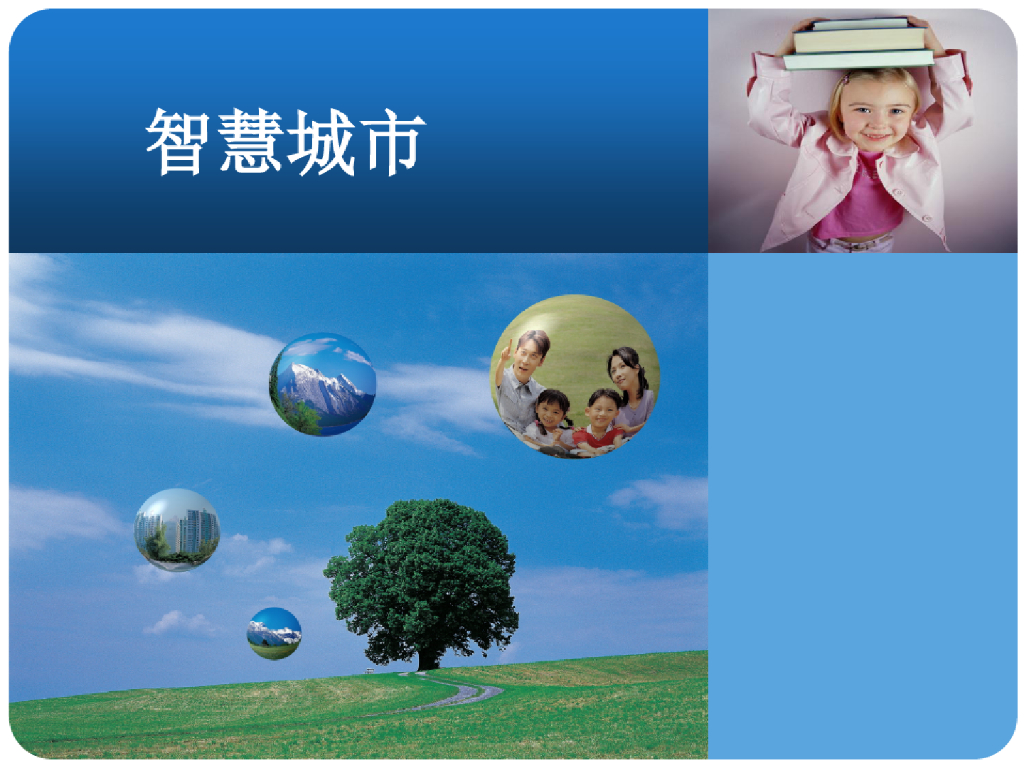 智慧城市